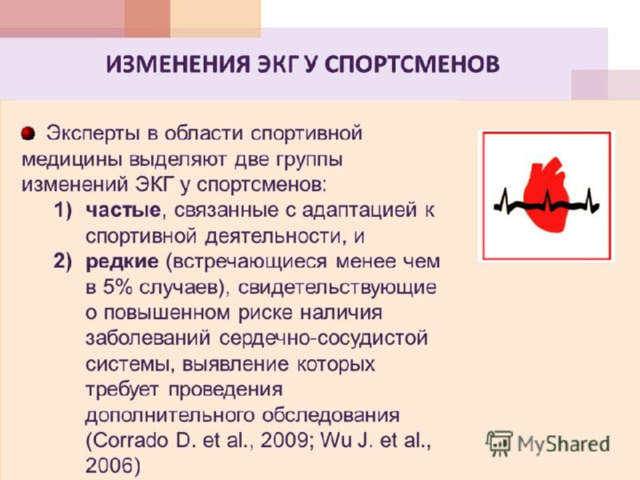 ИЗМЕНЕНИЯ ЭКГ У СПОРТСМЕНОВ

Эксперты в области спортивной медицины выделяют две группы изменений ЭКГ у спортсменов:
1) частые, связанные с адаптацией к спортивной деятельности, и
2) редкие (встречающиеся менее чем в 5% случаев), свидетельствующие о повышенном риске наличия заболеваний сердечно-сосудистой системы, выявление которых требует проведения дополнительного обследования (Corrado D. et al., 2009; Wu J. et al., 2006)

MyShared